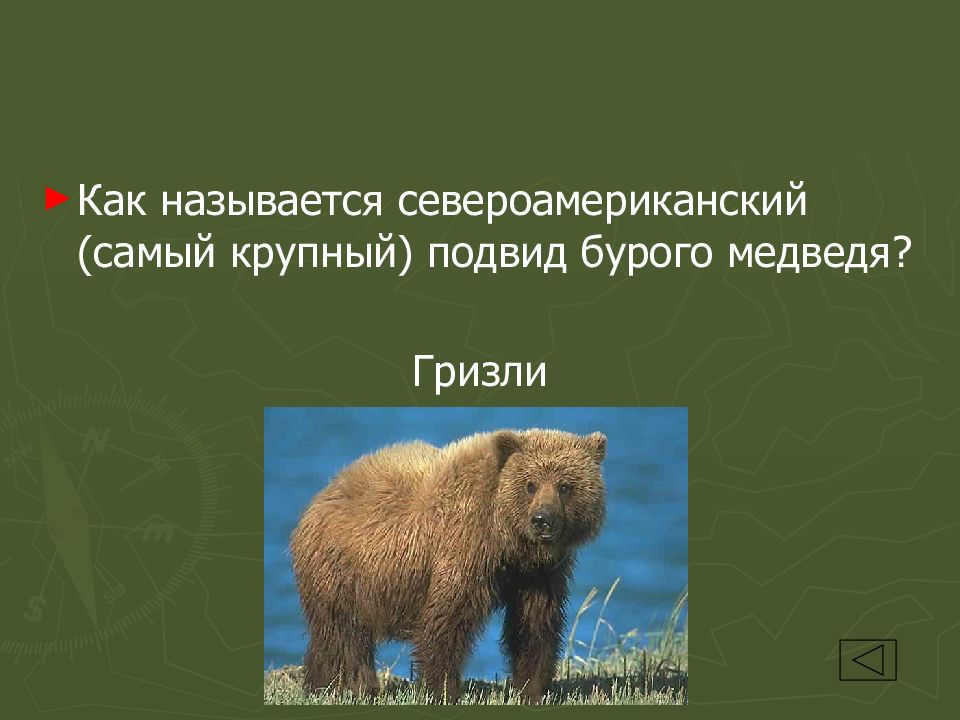 Как называется североамериканский (самый крупный) подвид бурого медведя?

Гризли